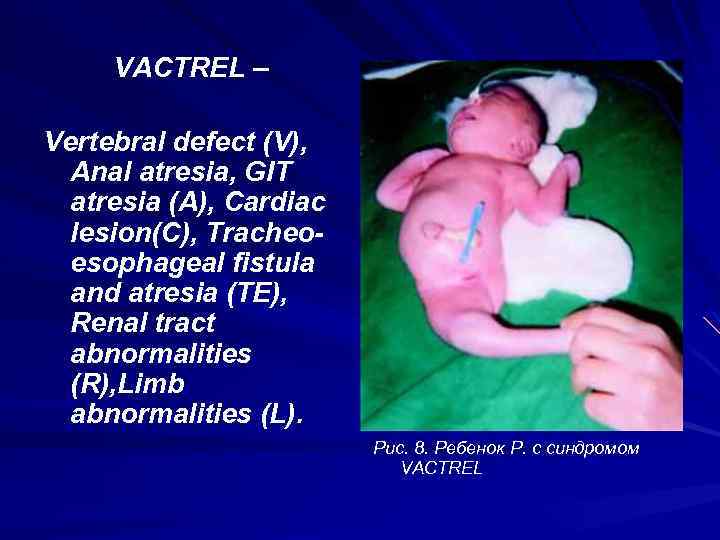 VACTREL –

Vertebral defect (V), Anal atresia, GIT atresia (A), Cardiac lesion(C), Tracheo-esophageal fistula and atresia (TE), Renal tract abnormalities (R),Limb abnormalities (L).

Рис. 8. Ребенок Р. с синдромом VACTREL